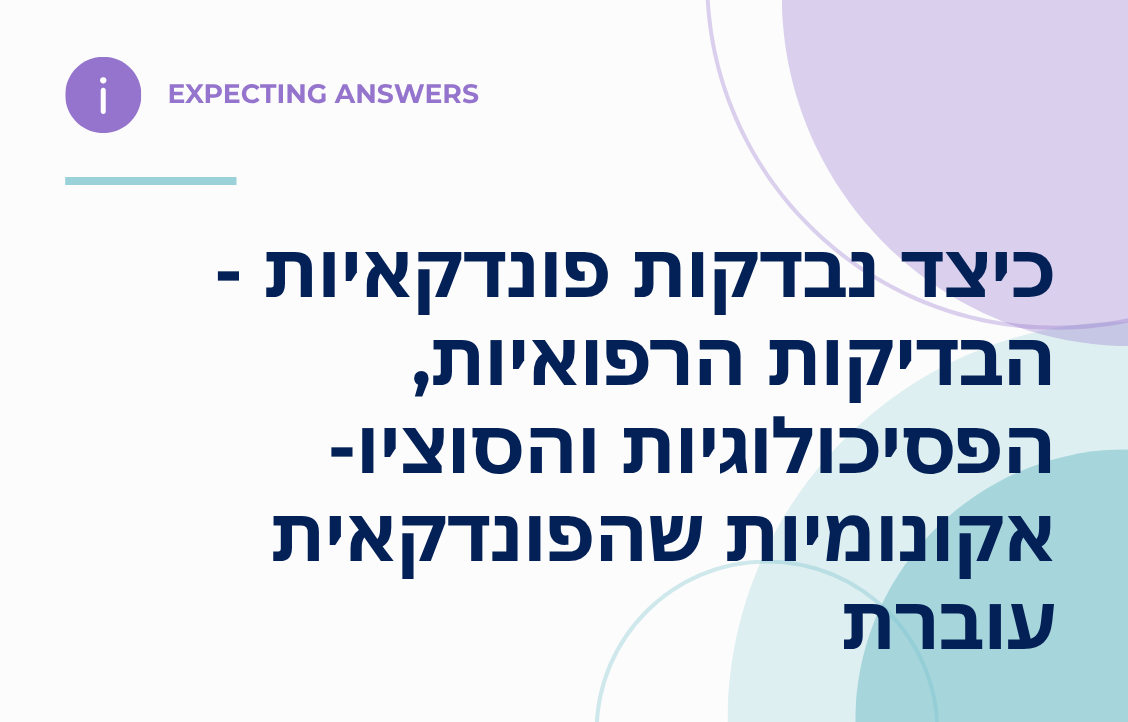 i

EXPECTING ANSWERS

כיצד נבדקות פונדקאיות - הבדיקות הרפואיות, הפסיכולוגיות והסוציו-אקונומיות שהפונדקאית עוברת